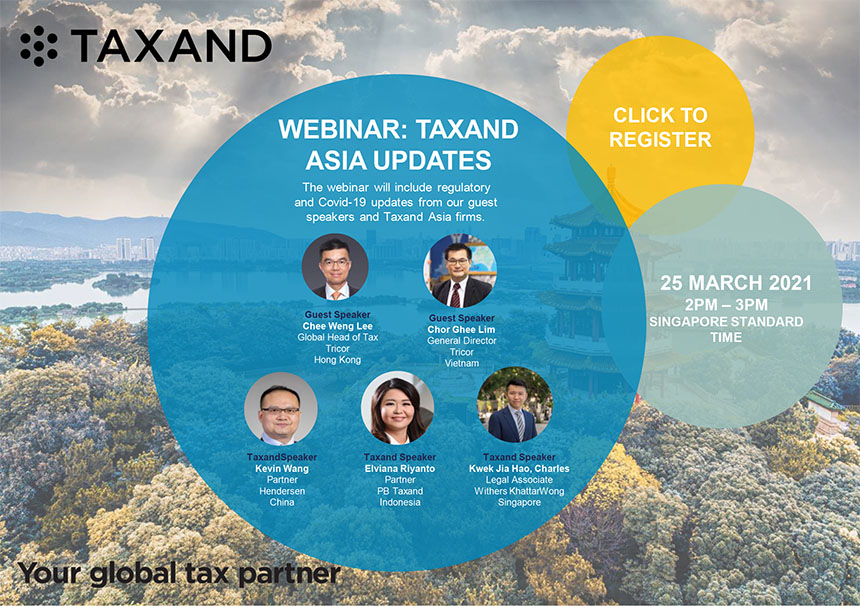 TAXAND

WEBINAR: TAXAND ASIA UPDATES

The webinar will include regulatory and Covid-19 updates from our guest speakers and Taxand Asia firms.

CLICK TO REGISTER

25 MARCH 2021
2PM – 3PM
SINGAPORE STANDARD TIME

Guest Speaker
Chee Weng Lee
Global Head of Tax
Tricor
Hong Kong

Guest Speaker
Chor Ghee Lim
General Director
Tricor
Vietnam

TaxandSpeaker
Kevin Wang
Partner
Hendersen
China

Taxand Speaker
Elviana Riyanto
Partner
PB Taxand
Indonesia

Taxand Speaker
Kwek Jia Hao, Charles
Legal Associate
Withers KhattarWong
Singapore

Your global tax partner